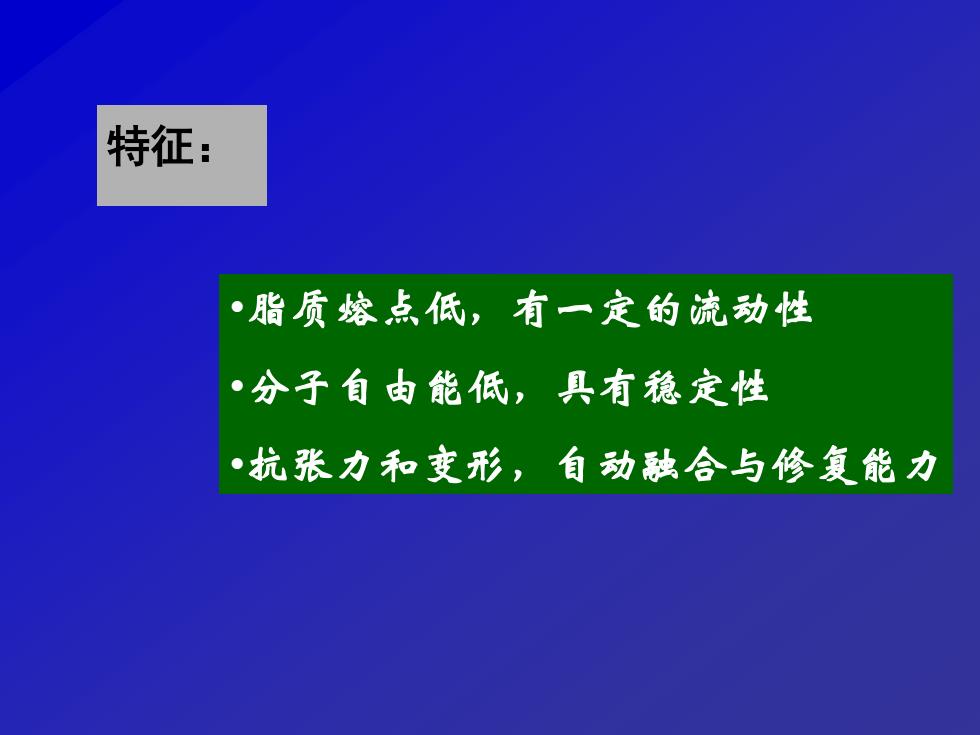 特征：

•脂质熔点低，有一定的流动性

•分子自由能低，具有稳定性

•抗张力和变形，自动融合与修复能力